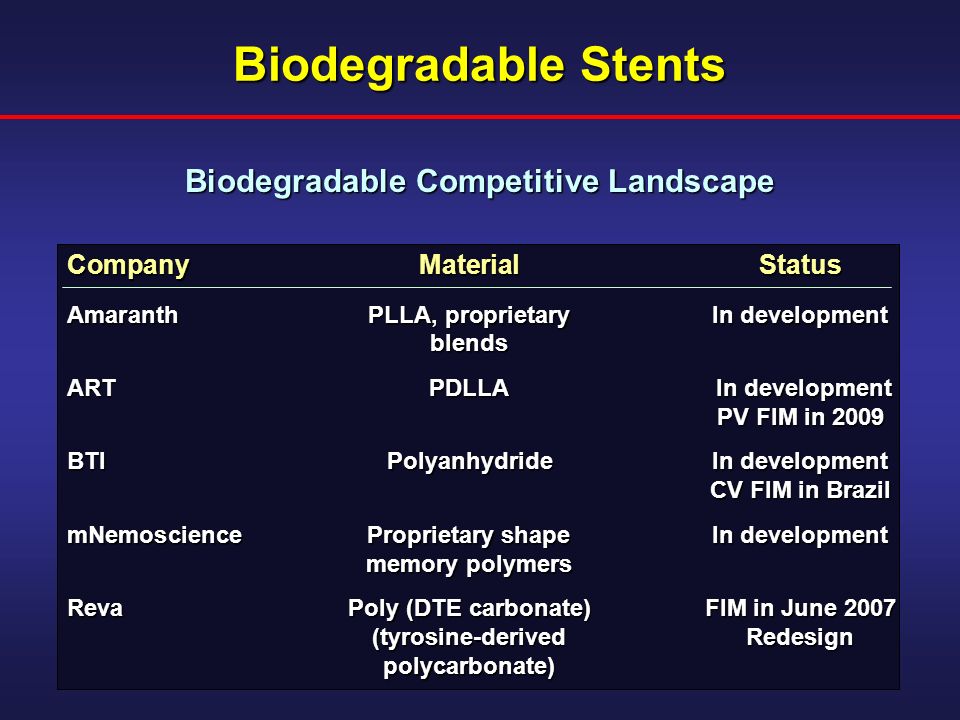 Biodegradable Stents

Biodegradable Competitive Landscape

| Company | Material | Status |
|---|---|---|
| Amaranth | PLLA, proprietary blends | In development |
| ART | PDLLA | In development PV FIM in 2009 |
| BTI | Polyanhydride | In development CV FIM in Brazil |
| mNemoscience | Proprietary shape memory polymers | In development |
| Reva | Poly (DTE carbonate) (tyrosine-derived polycarbonate) | FIM in June 2007 Redesign |